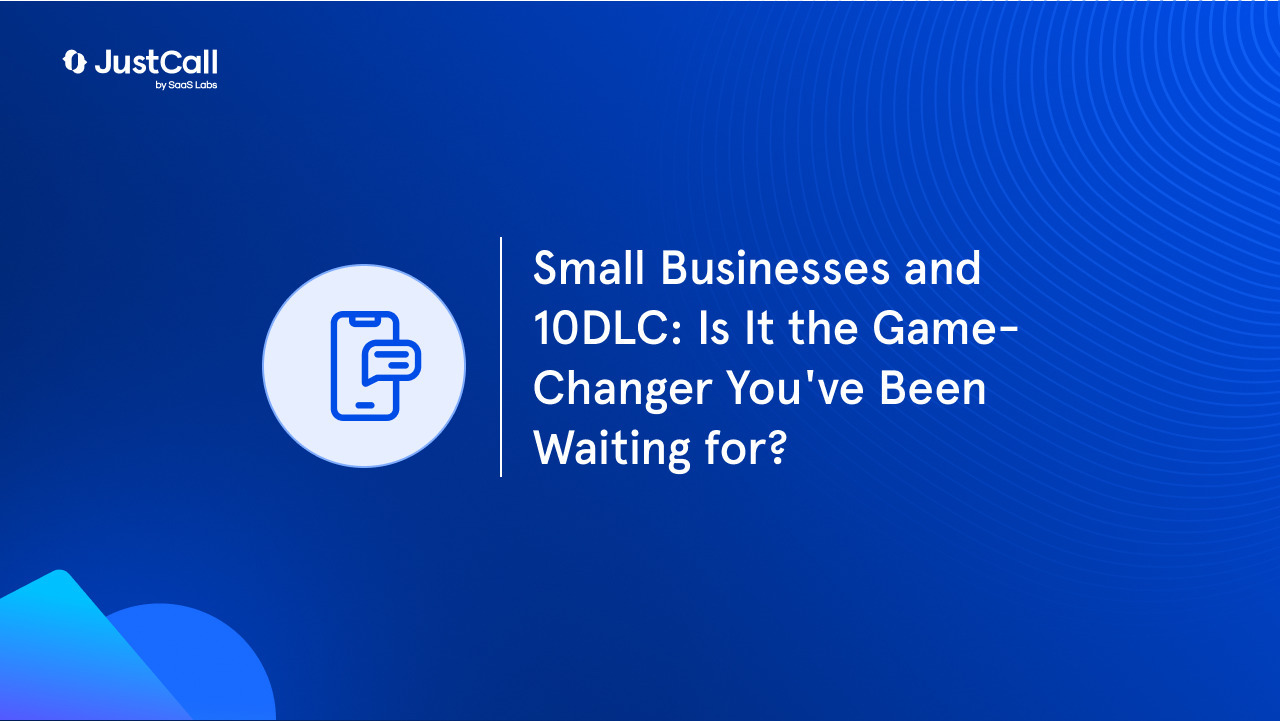 JustCall
by SaaS Labs

Small Businesses and 10DLC: Is It the Game-Changer You've Been Waiting for?